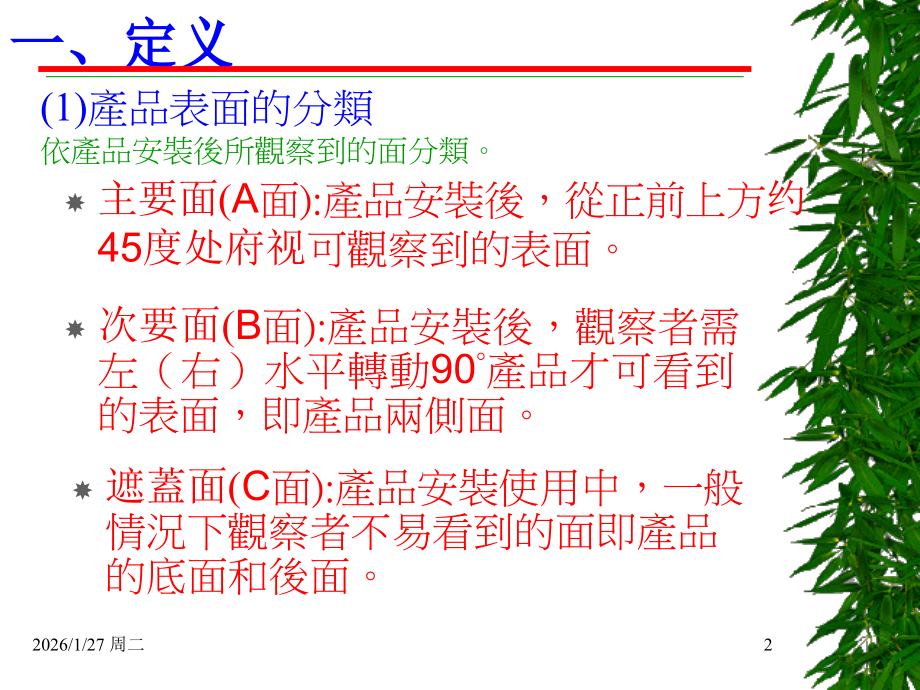 一、定义

(1)產品表面的分類

依產品安裝後所觀察到的面分類。

主要面(A面):產品安裝後，從正前上方约45度处府视可觀察到的表面。

次要面(B面):產品安裝後，觀察者需左（右）水平轉動90°產品才可看到的表面，即產品兩側面。

遮蓋面(C面):產品安裝使用中，一般情況下觀察者不易看到的面即產品的底面和後面。

2026/1/27 周二

2